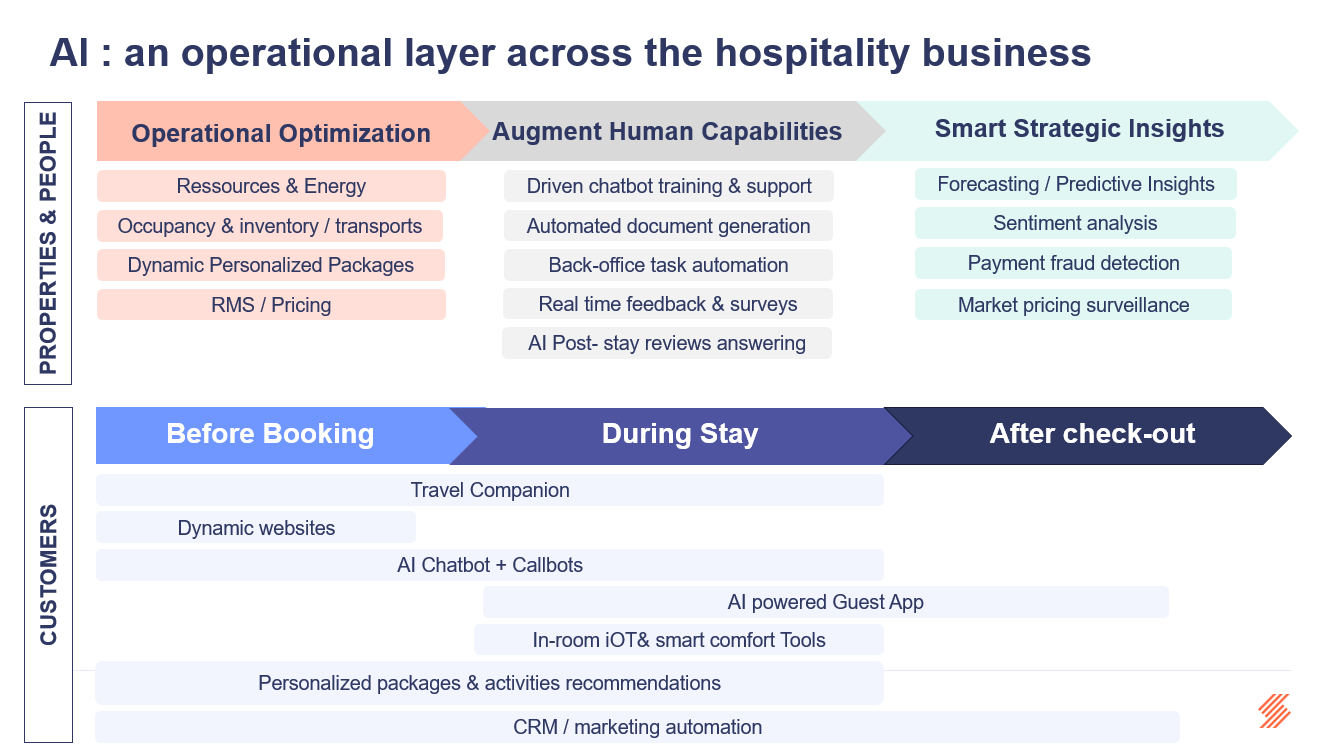 AI : an operational layer across the hospitality business

PROPERTIES & PEOPLE

Operational Optimization

Ressources & Energy

Occupancy & inventory / transports

Dynamic Personalized Packages

RMS / Pricing

Augment Human Capabilities

Driven chatbot training & support

Automated document generation

Back-office task automation

Real time feedback & surveys

AI Post- stay reviews answering

Smart Strategic Insights

Forecasting / Predictive Insights

Sentiment analysis

Payment fraud detection

Market pricing surveillance

CUSTOMERS

Before Booking

During Stay

After check-out

Travel Companion

Dynamic websites

AI Chatbot + Callbots

AI powered Guest App

In-room iOT& smart comfort Tools

Personalized packages & activities recommendations

CRM / marketing automation